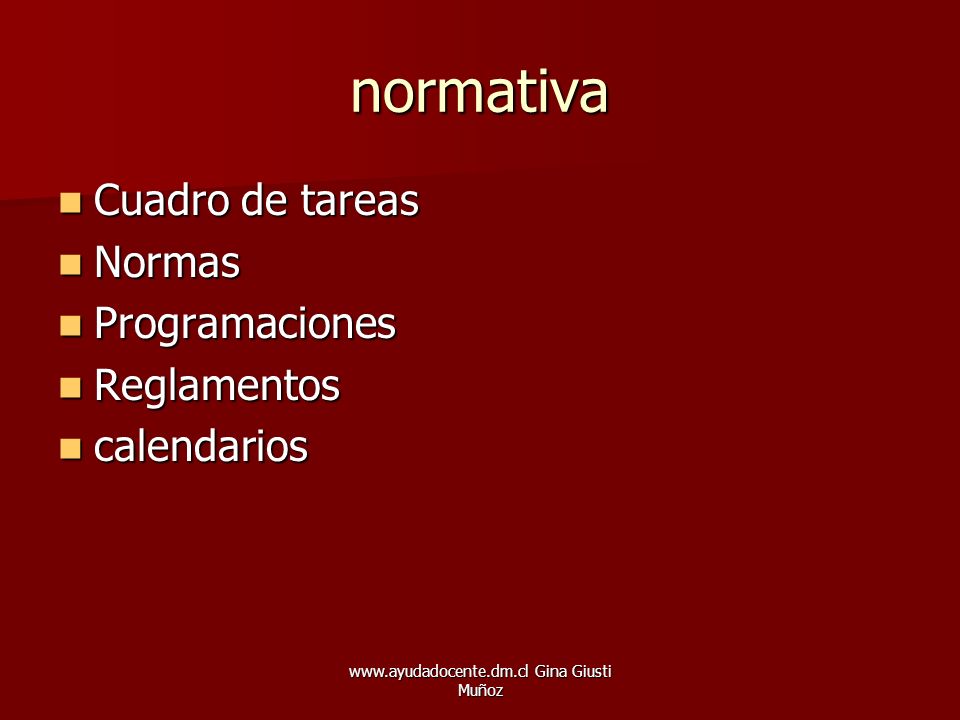 normativa

- Cuadro de tareas
- Normas
- Programaciones
- Reglamentos
- calendarios

www.ayudadocente.dm.cl Gina Giusti Muñoz